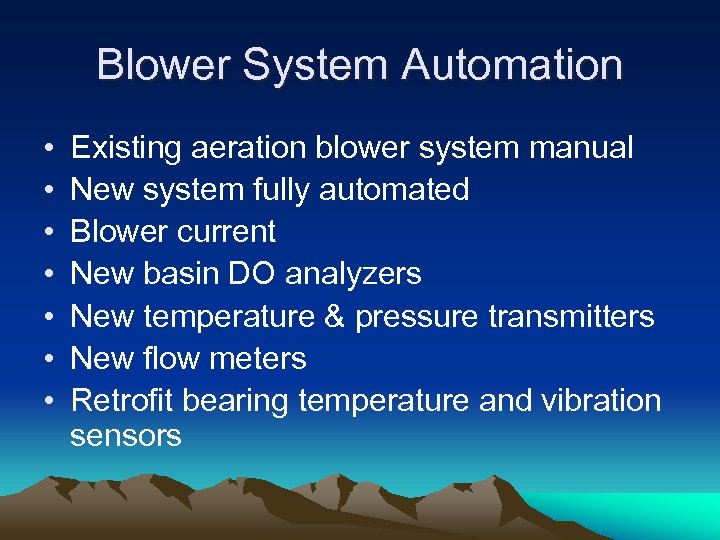 Blower System Automation

• Existing aeration blower system manual
• New system fully automated
• Blower current
• New basin DO analyzers
• New temperature & pressure transmitters
• New flow meters
• Retrofit bearing temperature and vibration sensors